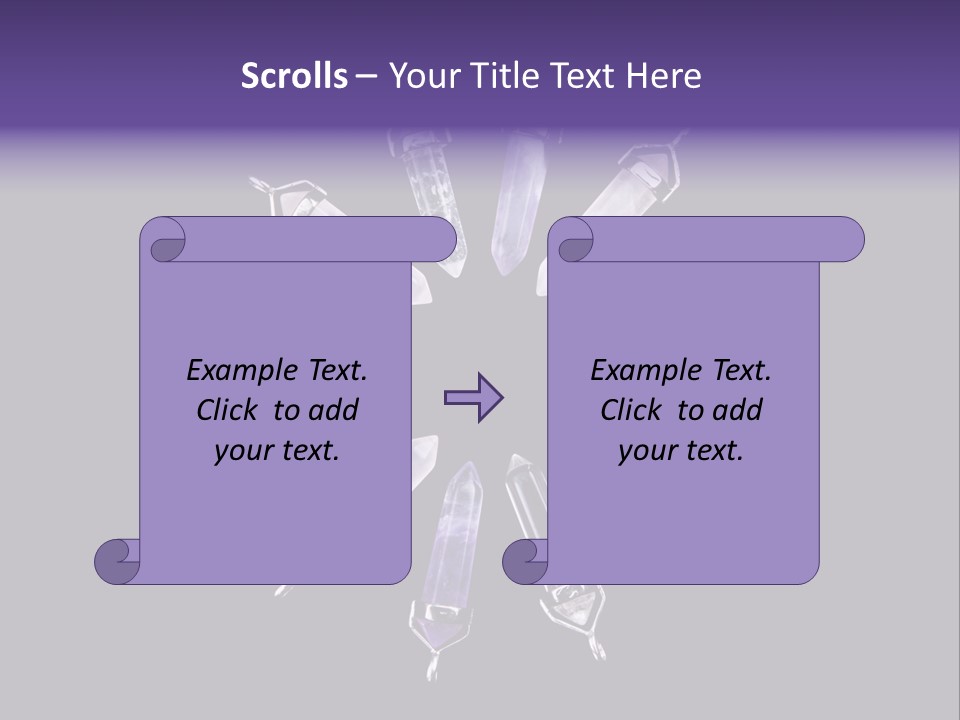 Scrolls – Your Title Text Here

Example Text. Click to add your text.

Example Text. Click to add your text.